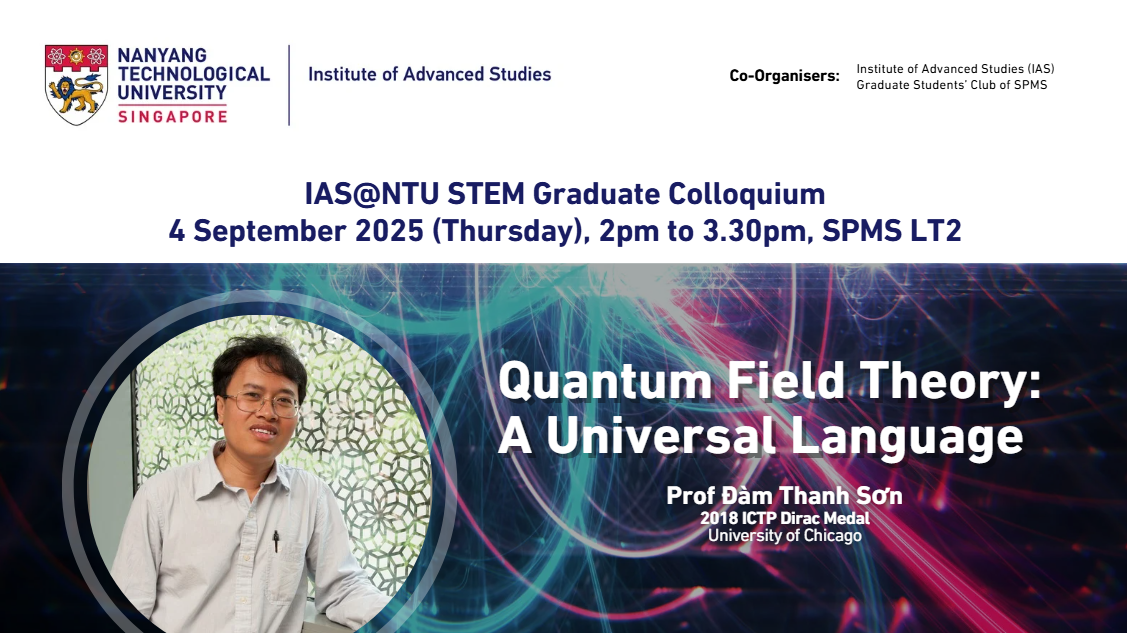 NANYANG TECHNOLOGICAL UNIVERSITY SINGAPORE

Institute of Advanced Studies

Co-Organisers: Institute of Advanced Studies (IAS) Graduate Students' Club of SPMS

IAS@NTU STEM Graduate Colloquium
4 September 2025 (Thursday), 2pm to 3.30pm, SPMS LT2

Quantum Field Theory: A Universal Language

Prof Đàm Thanh Sơn
2018 ICTP Dirac Medal
University of Chicago